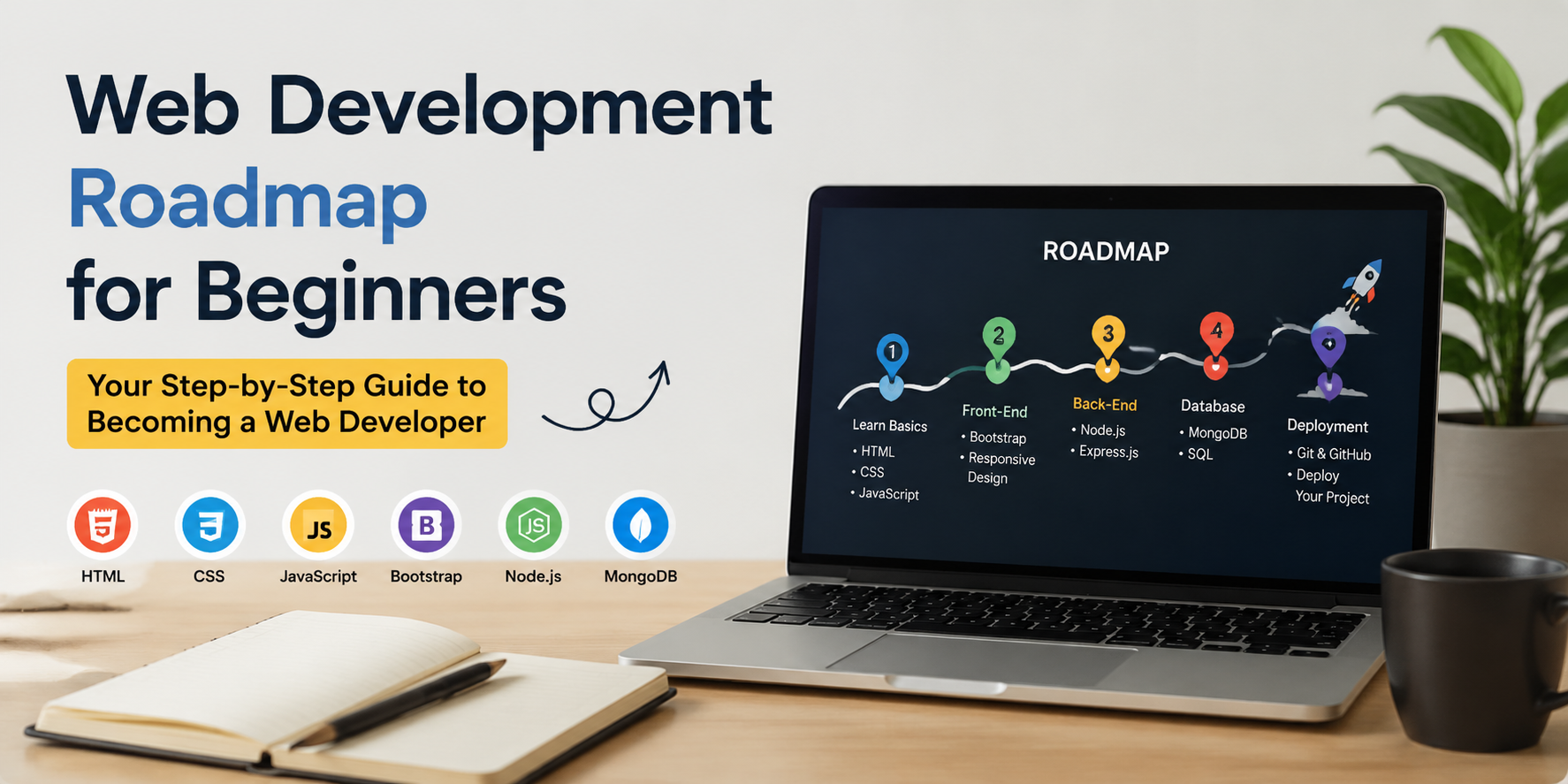 Web Development Roadmap for Beginners

Your Step-by-Step Guide to Becoming a Web Developer

5 HTML
3 CSS
JS JavaScript
B Bootstrap
JS Node.js
MongoDB

ROADMAP

1 Learn Basics
• HTML
• CSS
• JavaScript

2 Front-End
• Bootstrap
• Responsive Design

3 Back-End
• Node.js
• Express.js

4 Database
• MongoDB
• SQL

Deployment
• Git & GitHub
• Deploy Your Project